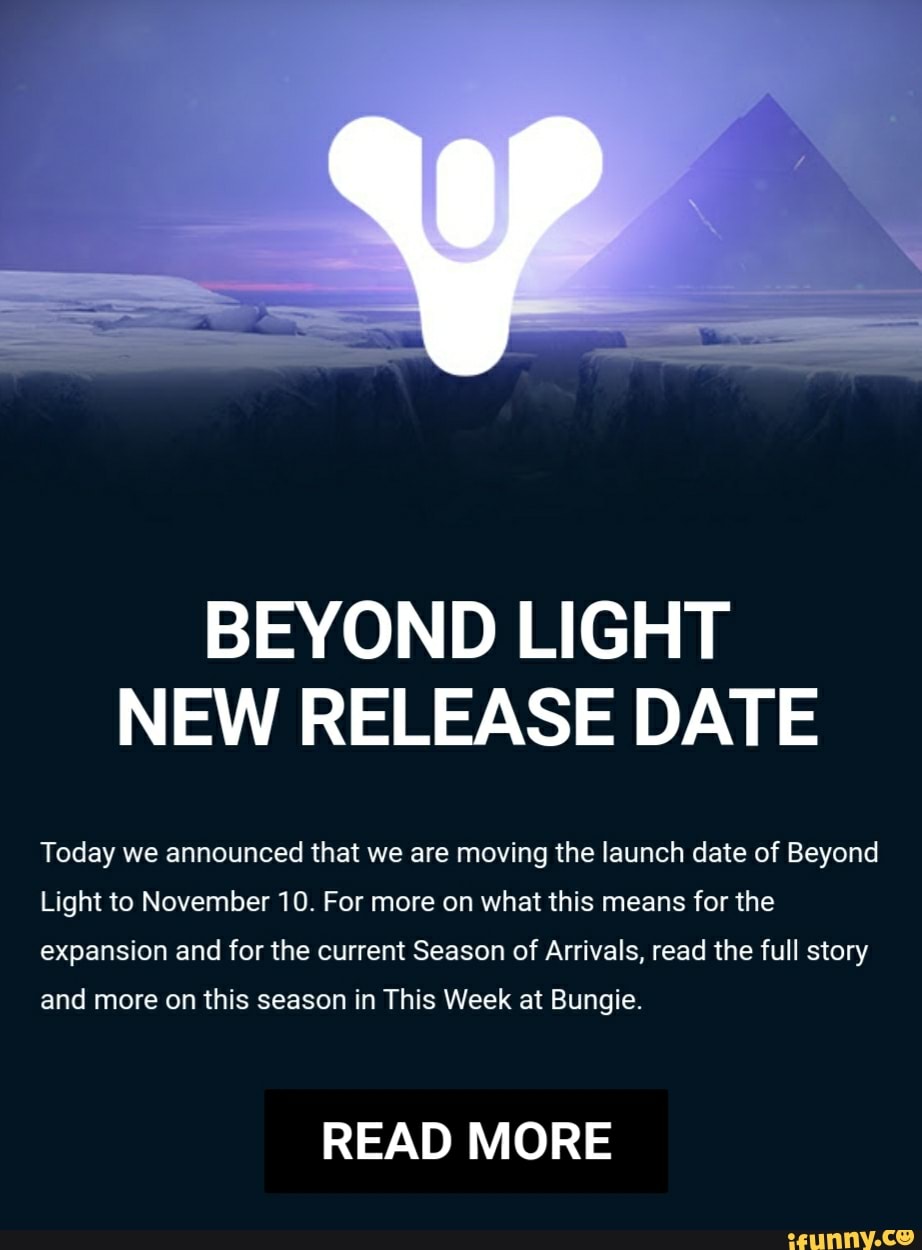 BEYOND LIGHT
NEW RELEASE DATE

Today we announced that we are moving the launch date of Beyond Light to November 10. For more on what this means for the expansion and for the current Season of Arrivals, read the full story and more on this season in This Week at Bungie.

READ MORE

ifunny.co